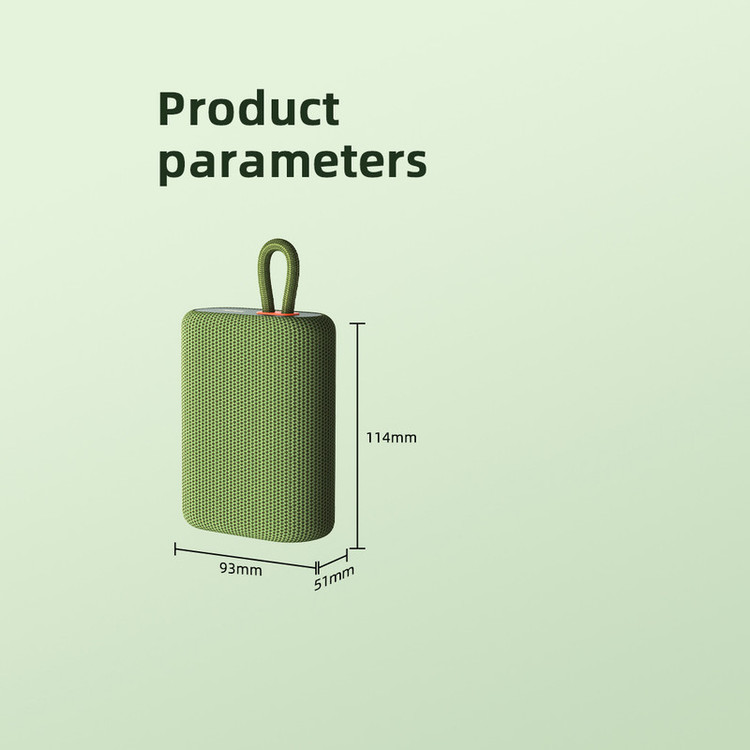 Product parameters

114mm

93mm

51mm